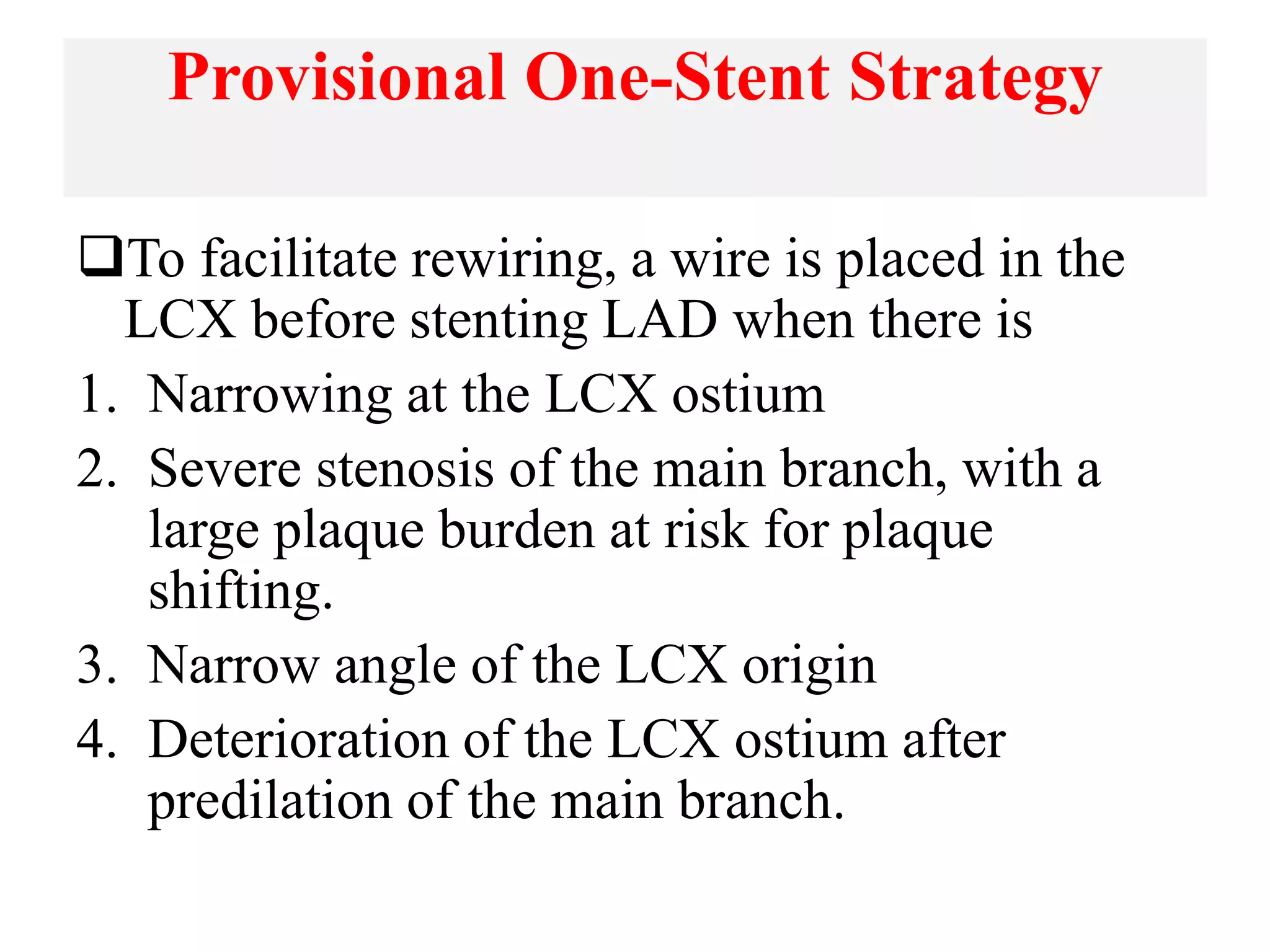 Provisional One-Stent Strategy

❑To facilitate rewiring, a wire is placed in the LCX before stenting LAD when there is

1. Narrowing at the LCX ostium
2. Severe stenosis of the main branch, with a large plaque burden at risk for plaque shifting.
3. Narrow angle of the LCX origin
4. Deterioration of the LCX ostium after predilation of the main branch.